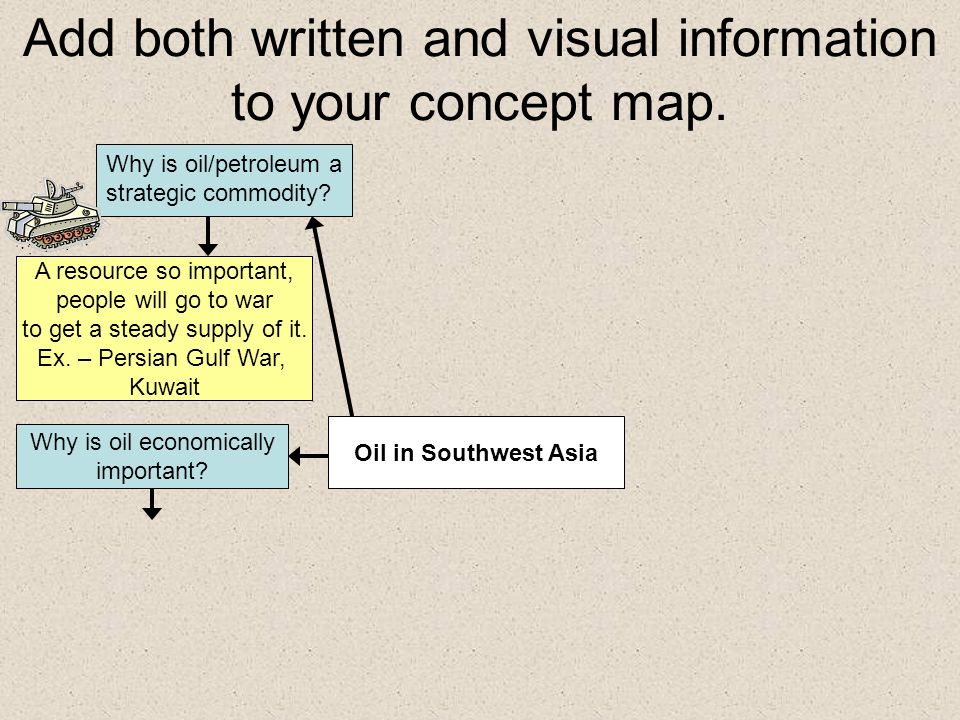 Add both written and visual information to your concept map.

Why is oil/petroleum a strategic commodity?

A resource so important, people will go to war to get a steady supply of it. Ex. – Persian Gulf War, Kuwait

Why is oil economically important?

Oil in Southwest Asia